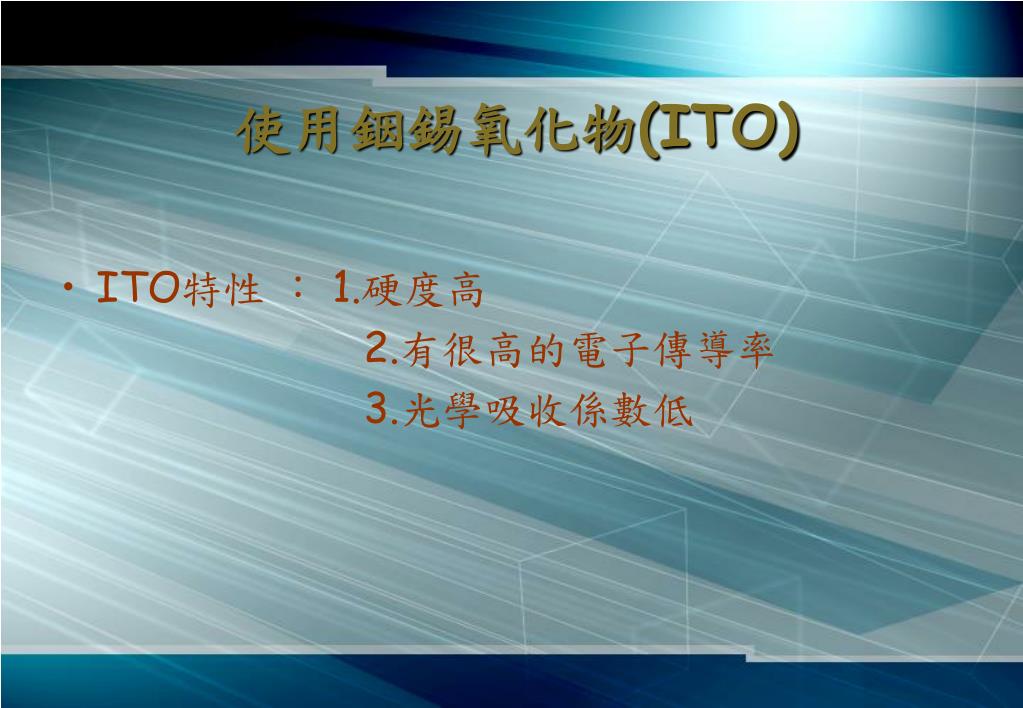 使用銦錫氧化物(ITO)

• ITO特性 ： 1.硬度高
2.有很高的電子傳導率
3.光學吸收係數低